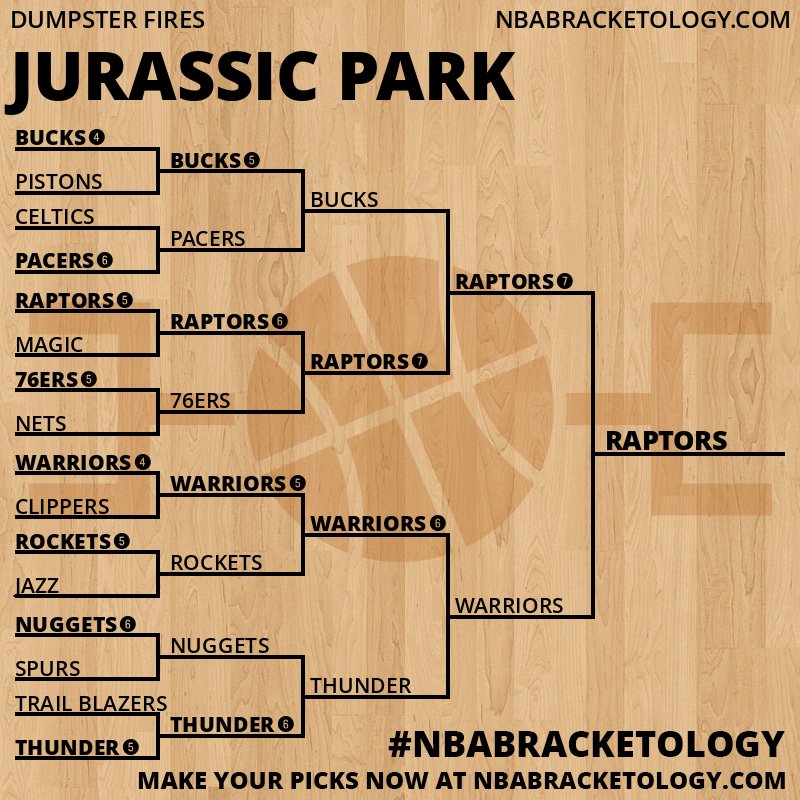 DUMPSTER FIRES
NBABRACKETOLOGY.COM

JURASSIC PARK

BUCKS 4
PISTONS
CELTICS
PACERS 6
RAPTORS 5
MAGIC
76ERS 5
NETS
WARRIORS 4
CLIPPERS
ROCKETS 5
JAZZ
NUGGETS 6
SPURS
TRAIL BLAZERS
THUNDER 5

BUCKS 5
PACERS
RAPTORS 6
76ERS
WARRIORS 5
ROCKETS
NUGGETS
THUNDER 6

BUCKS
RAPTORS 7
WARRIORS 6
THUNDER

RAPTORS 7
WARRIORS

RAPTORS

#NBABRACKETOLOGY
MAKE YOUR PICKS NOW AT NBABRACKETOLOGY.COM